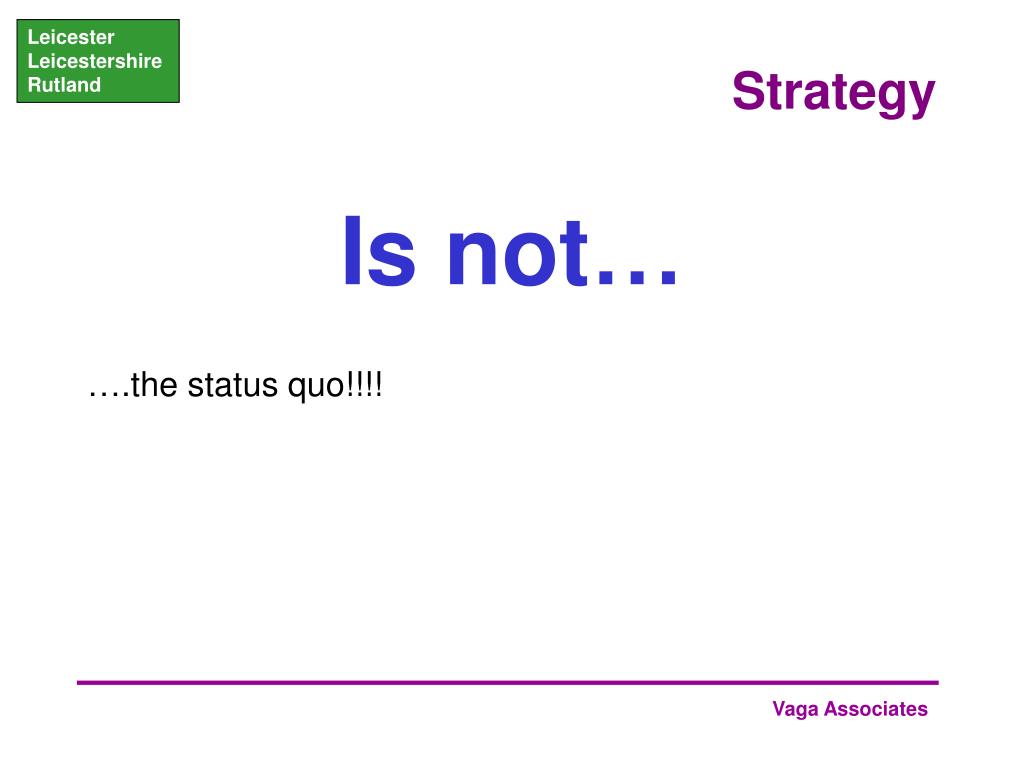 Leicester
Leicestershire
Rutland

Strategy

Is not…

….the status quo!!!!

Vaga Associates